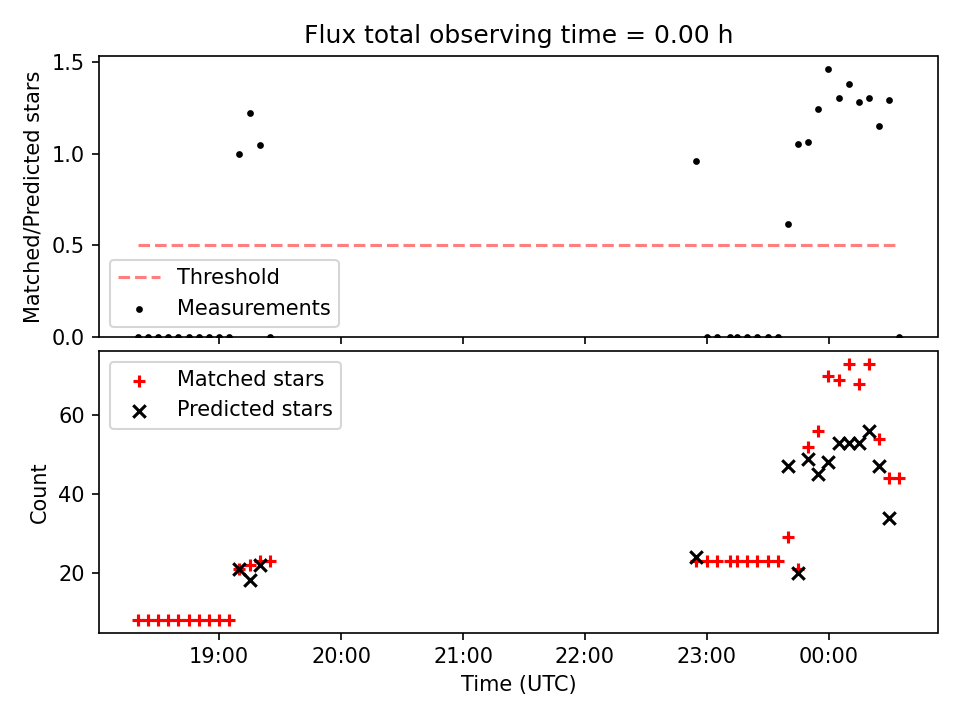 Flux total observing time = 0.00 h

Matched/Predicted stars

1.5
1.0
0.5
0.0

Threshold
Measurements

Matched stars
Predicted stars

Count

60
40
20

19:00
20:00
21:00
22:00
23:00
00:00

Time (UTC)